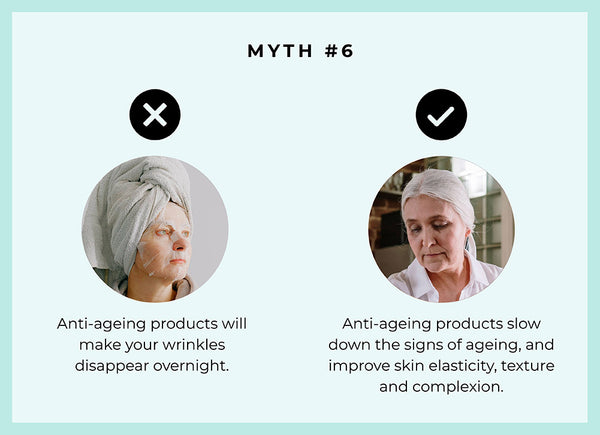 MYTH #6

Anti-ageing products will make your wrinkles disappear overnight.

Anti-ageing products slow down the signs of ageing, and improve skin elasticity, texture and complexion.